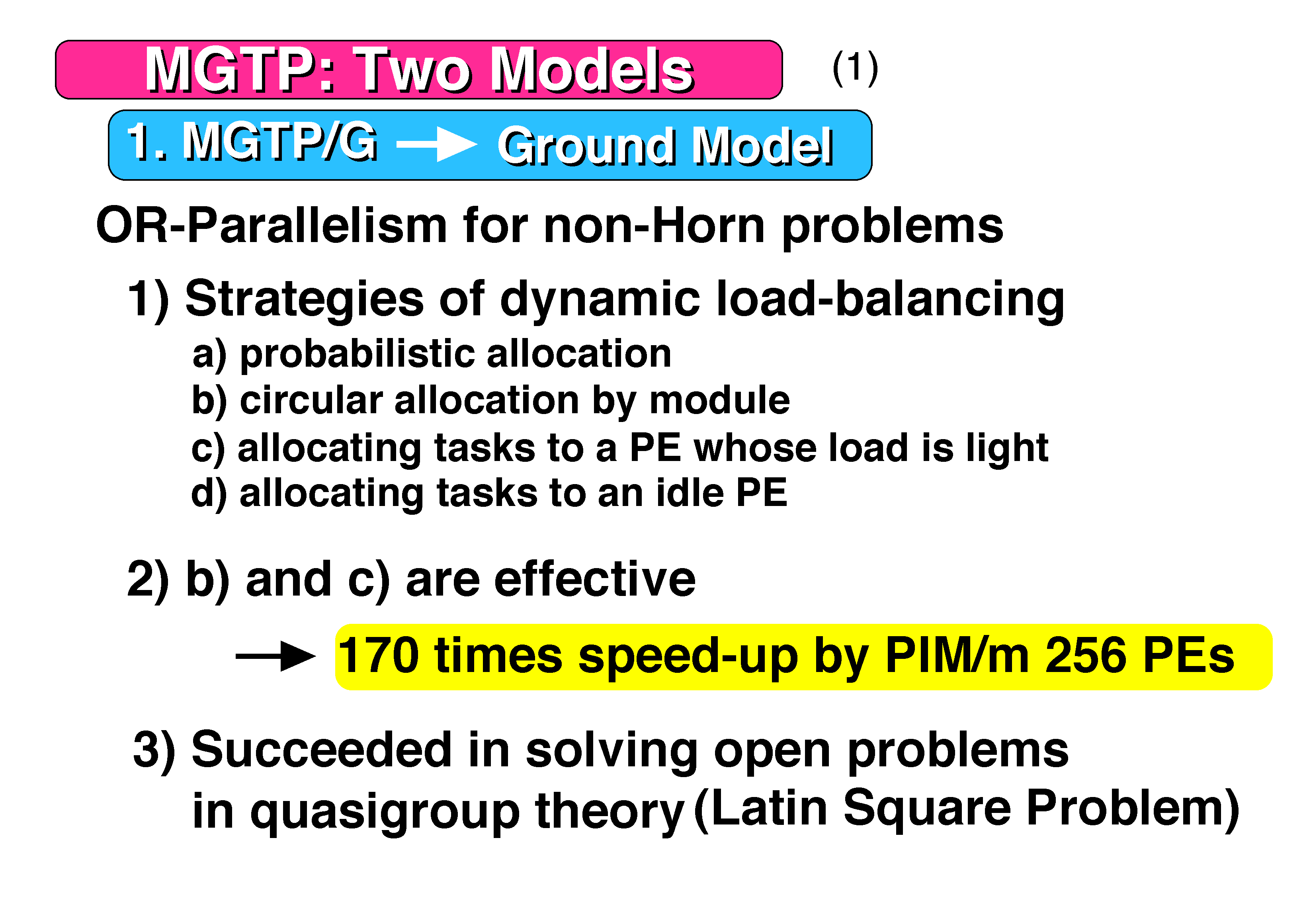 MGTP: Two Models (1)

1. MGTP/G → Ground Model

OR-Parallelism for non-Horn problems

1) Strategies of dynamic load-balancing

a) probabilistic allocation
b) circular allocation by module
c) allocating tasks to a PE whose load is light
d) allocating tasks to an idle PE

2) b) and c) are effective

→ 170 times speed-up by PIM/m 256 PEs

3) Succeeded in solving open problems in quasigroup theory (Latin Square Problem)